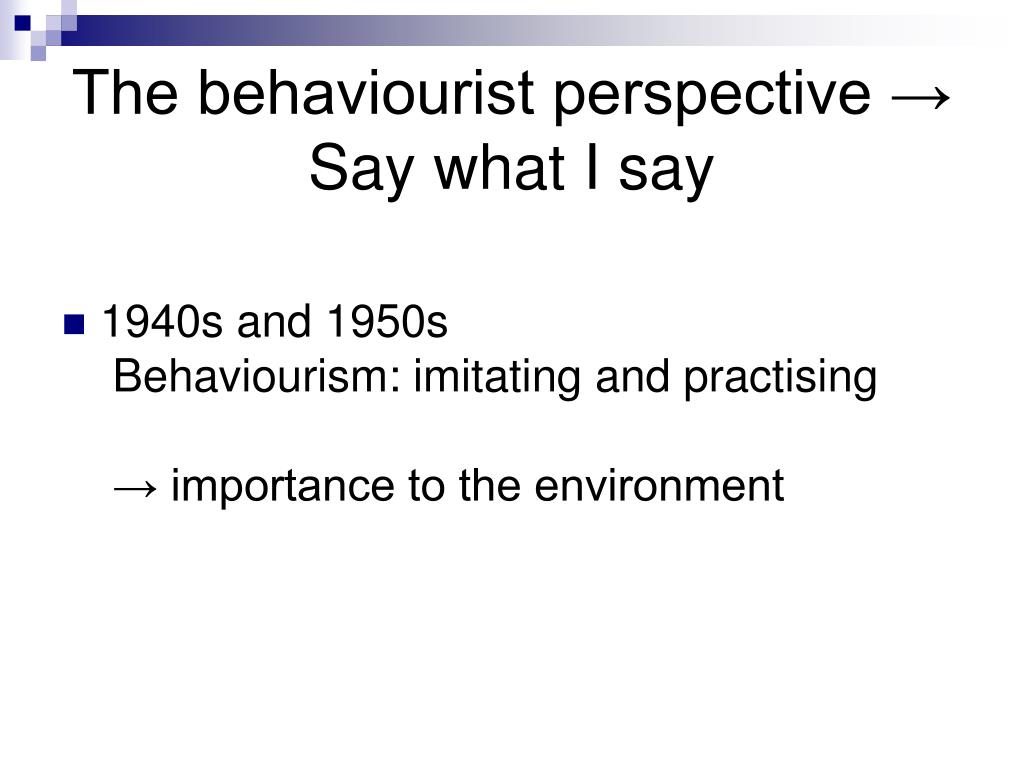 The behaviourist perspective → Say what I say

1940s and 1950s
Behaviourism: imitating and practising

→ importance to the environment